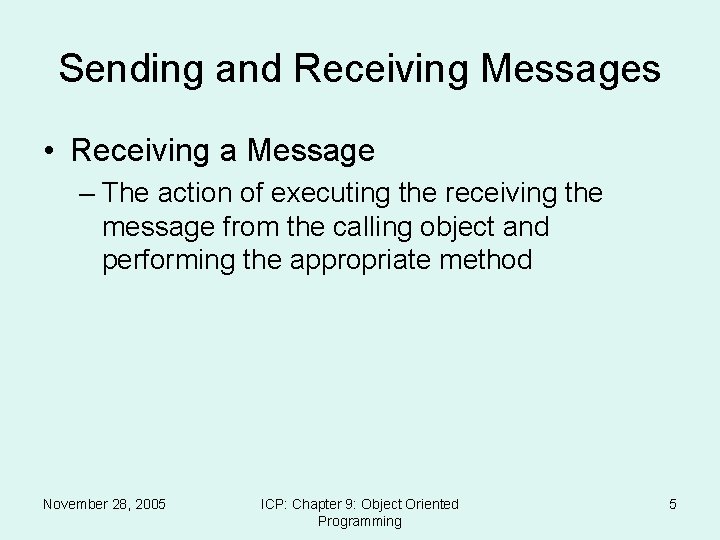 Sending and Receiving Messages

• Receiving a Message

– The action of executing the receiving the message from the calling object and performing the appropriate method

November 28, 2005

ICP: Chapter 9: Object Oriented Programming

5